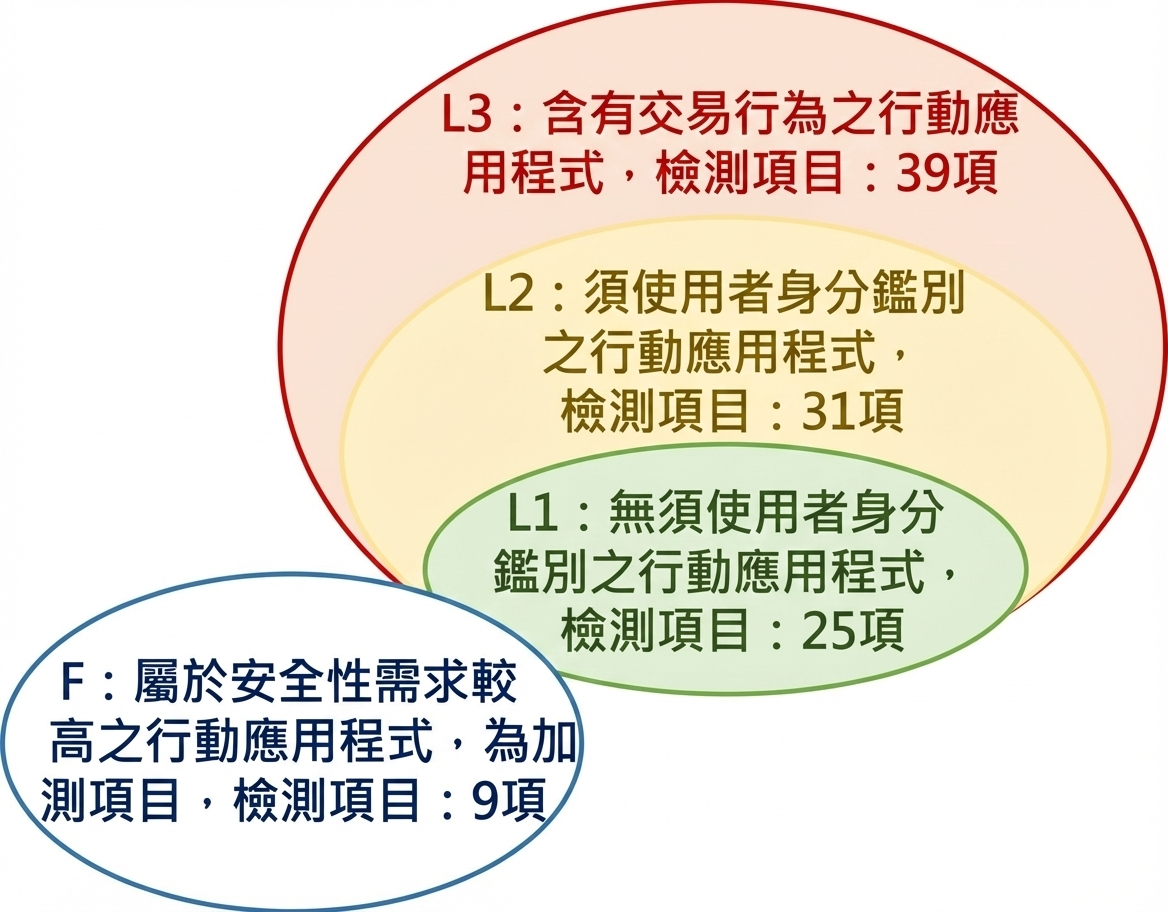 L3：含有交易行為之行動應用程式，檢測項目：39項

L2：須使用者身分鑑別之行動應用程式，檢測項目：31項

L1：無須使用者身分鑑別之行動應用程式，檢測項目：25項

F：屬於安全性需求較高之行動應用程式，為加測項目，檢測項目：9項